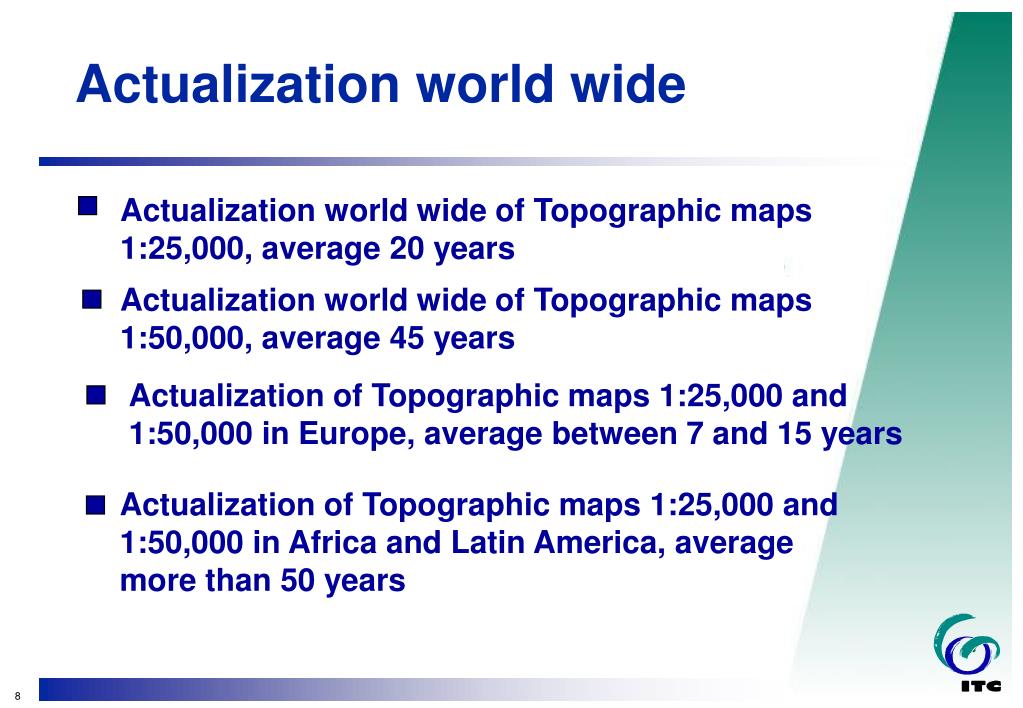 Actualization world wide

Actualization world wide of Topographic maps 1:25,000, average 20 years

Actualization world wide of Topographic maps 1:50,000, average 45 years

Actualization of Topographic maps 1:25,000 and 1:50,000 in Europe, average between 7 and 15 years

Actualization of Topographic maps 1:25,000 and 1:50,000 in Africa and Latin America, average more than 50 years

8

ITC